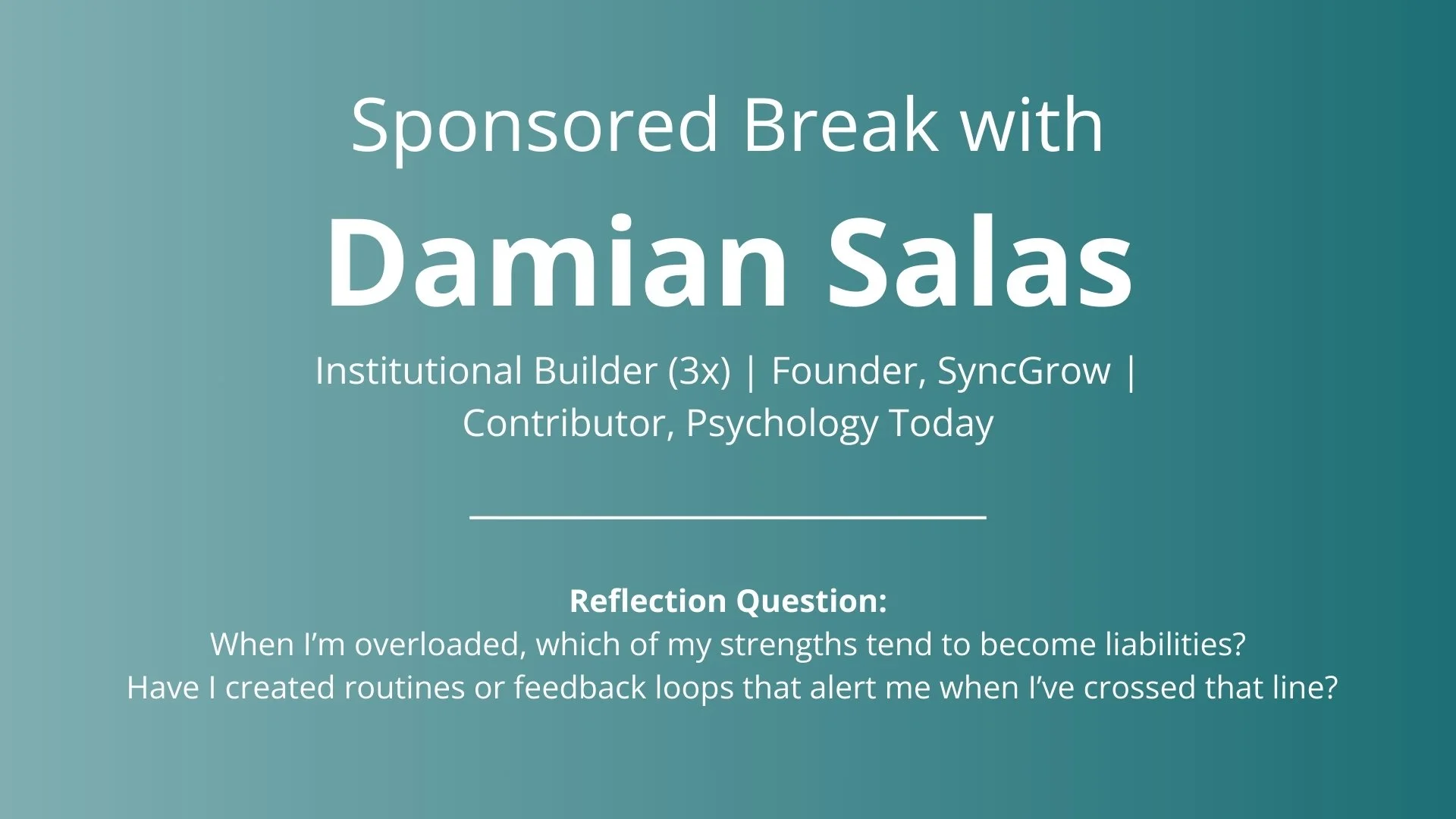 Sponsored Break with

Damian Salas

Institutional Builder (3x) | Founder, SyncGrow | Contributor, Psychology Today

Reflection Question:
When I'm overloaded, which of my strengths tend to become liabilities?
Have I created routines or feedback loops that alert me when I've crossed that line?